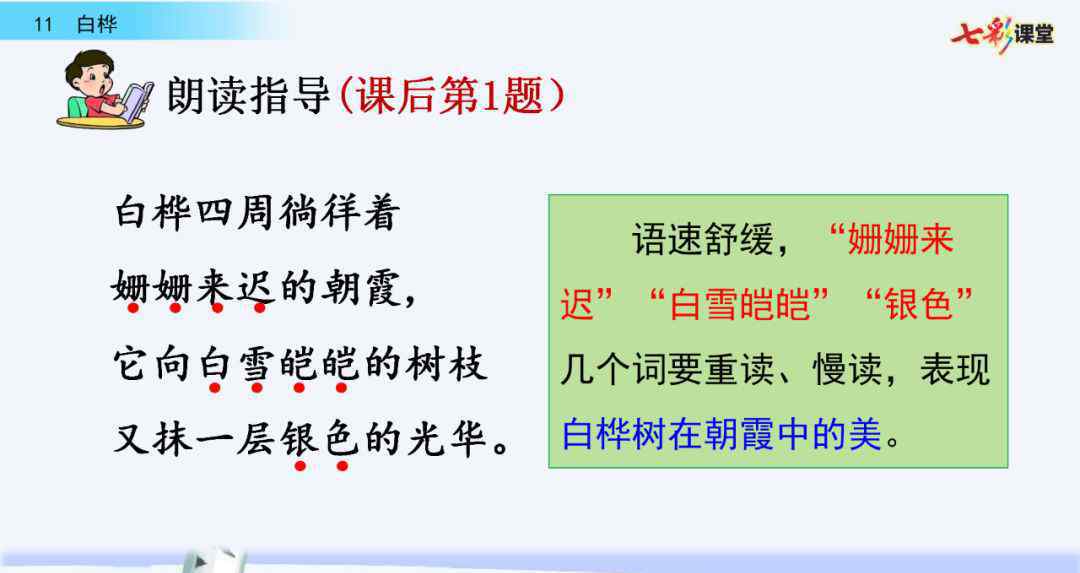 11 白桦

七彩课堂

朗读指导（课后第1题）

白桦四周徜徉着
姗姗来迟的朝霞，
它向白雪皑皑的树枝
又抹一层银色的光华。

语速舒缓，“姗姗来迟”“白雪皑皑”“银色”几个词要重读、慢读，表现白桦树在朝霞中的美。